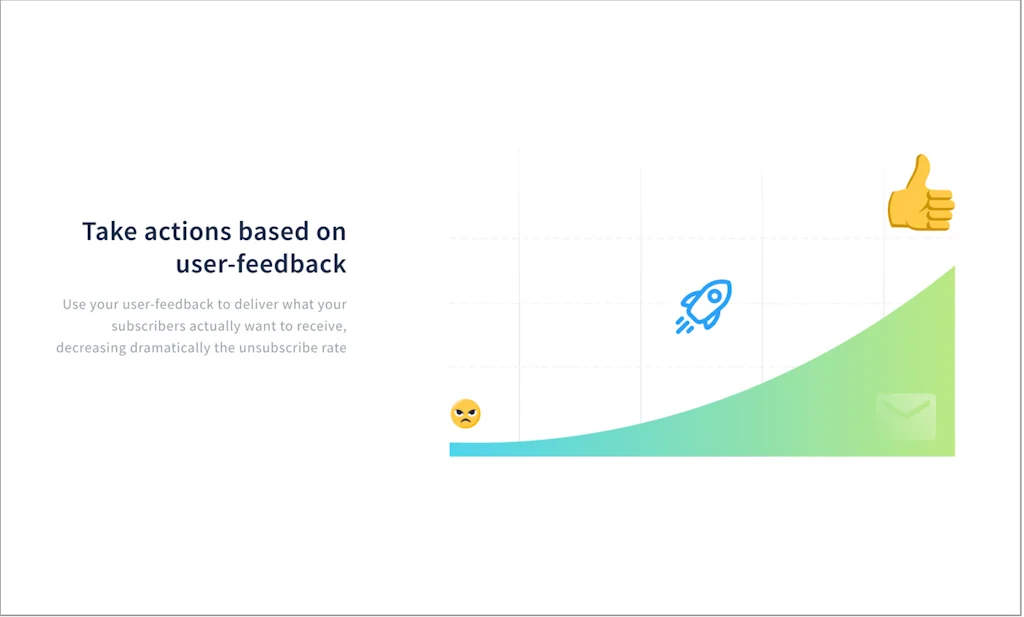 Take actions based on user-feedback

Use your user-feedback to deliver what your subscribers actually want to receive, decreasing dramatically the unsubscribe rate